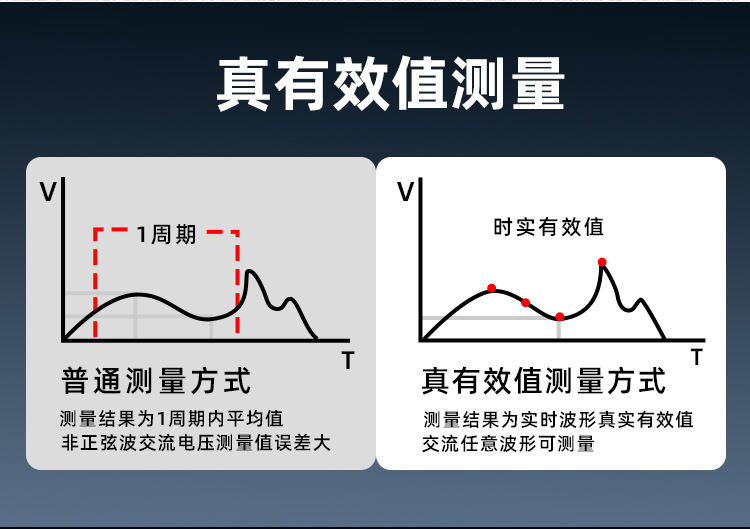 真有效值测量

V

1周期

T

普通测量方式

测量结果为1周期内平均值
非正弦波交流电压测量值误差大

V

时实有效值

T

真有效值测量方式

测量结果为实时波形真实有效值
交流任意波形可测量